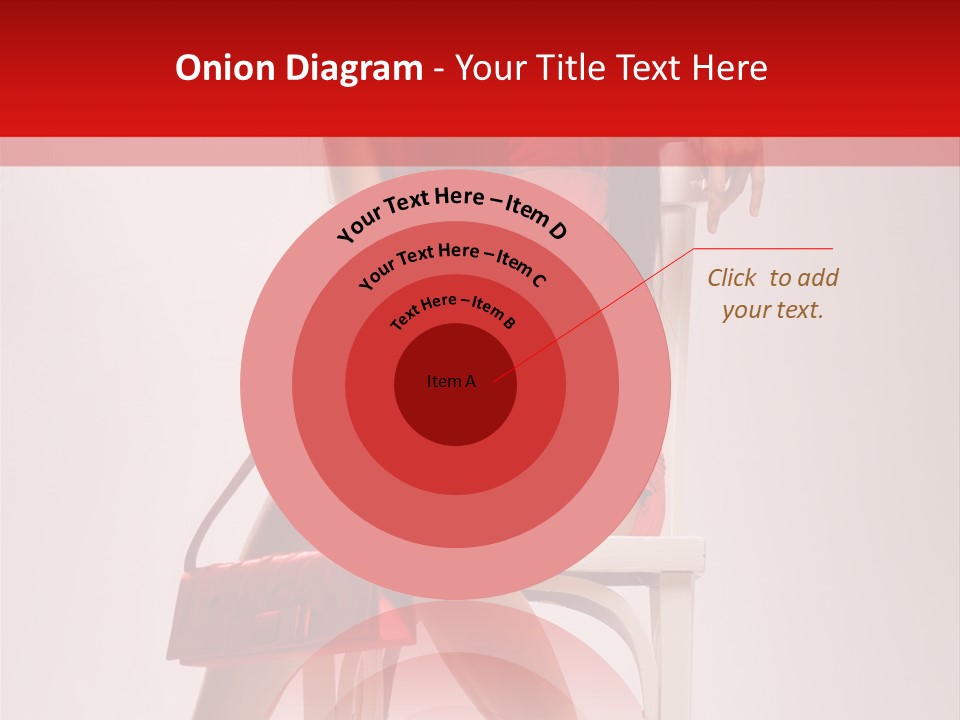 Onion Diagram - Your Title Text Here

Your Text Here – Item D

Your Text Here – Item C

Text Here – Item B

Item A

Click to add your text.